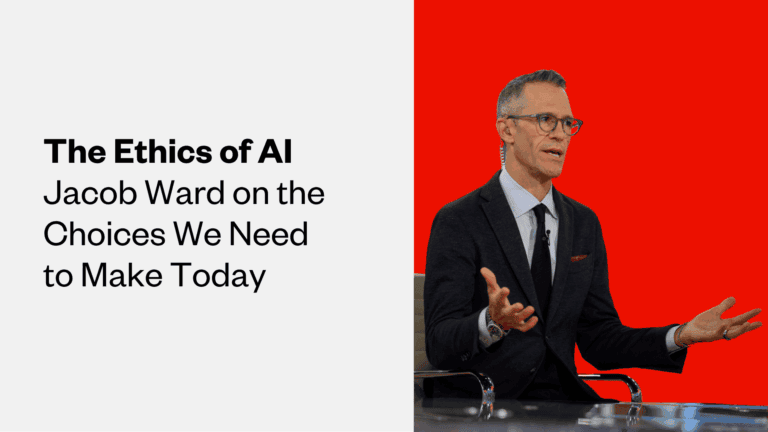 The Ethics of AI
Jacob Ward on the Choices We Need to Make Today